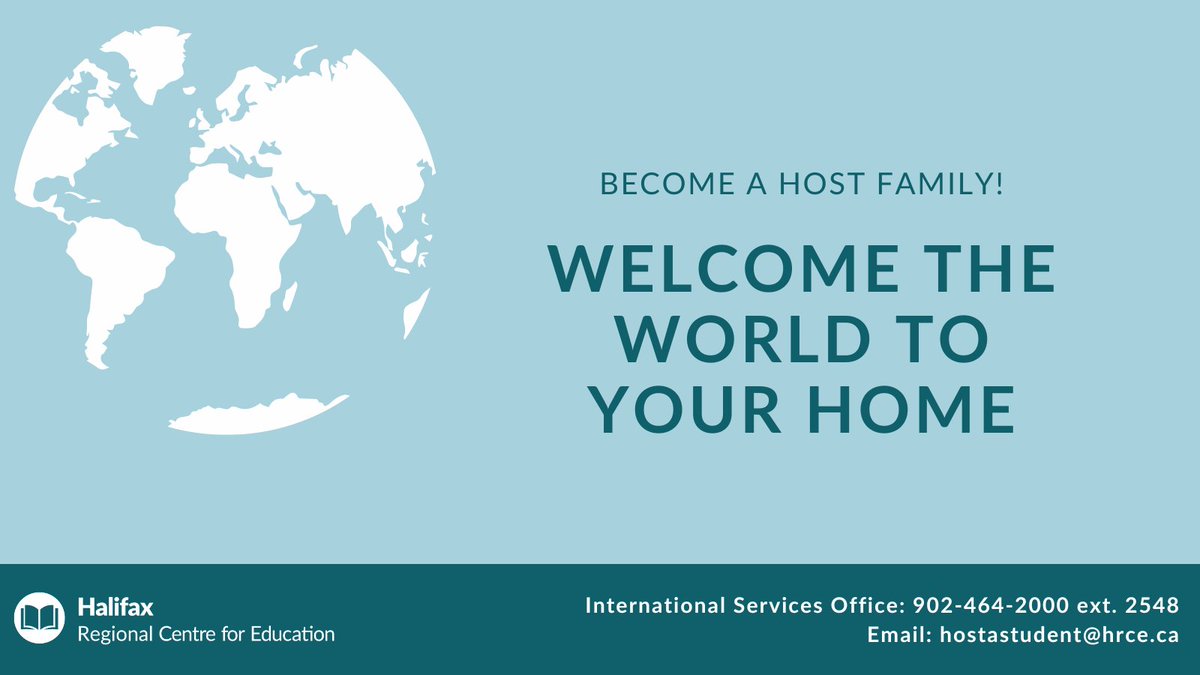 BECOME A HOST FAMILY!

WELCOME THE WORLD TO YOUR HOME

Halifax
Regional Centre for Education

International Services Office: 902-464-2000 ext. 2548
Email: hostastudent@hrce.ca